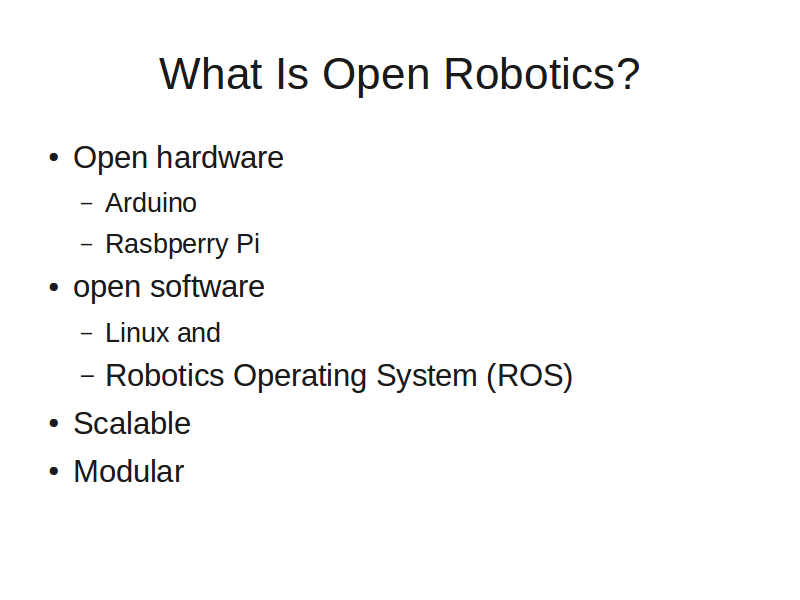 What Is Open Robotics?

• Open hardware
 – Arduino
 – Rasbperry Pi
• open software
 – Linux and
 – Robotics Operating System (ROS)
• Scalable
• Modular